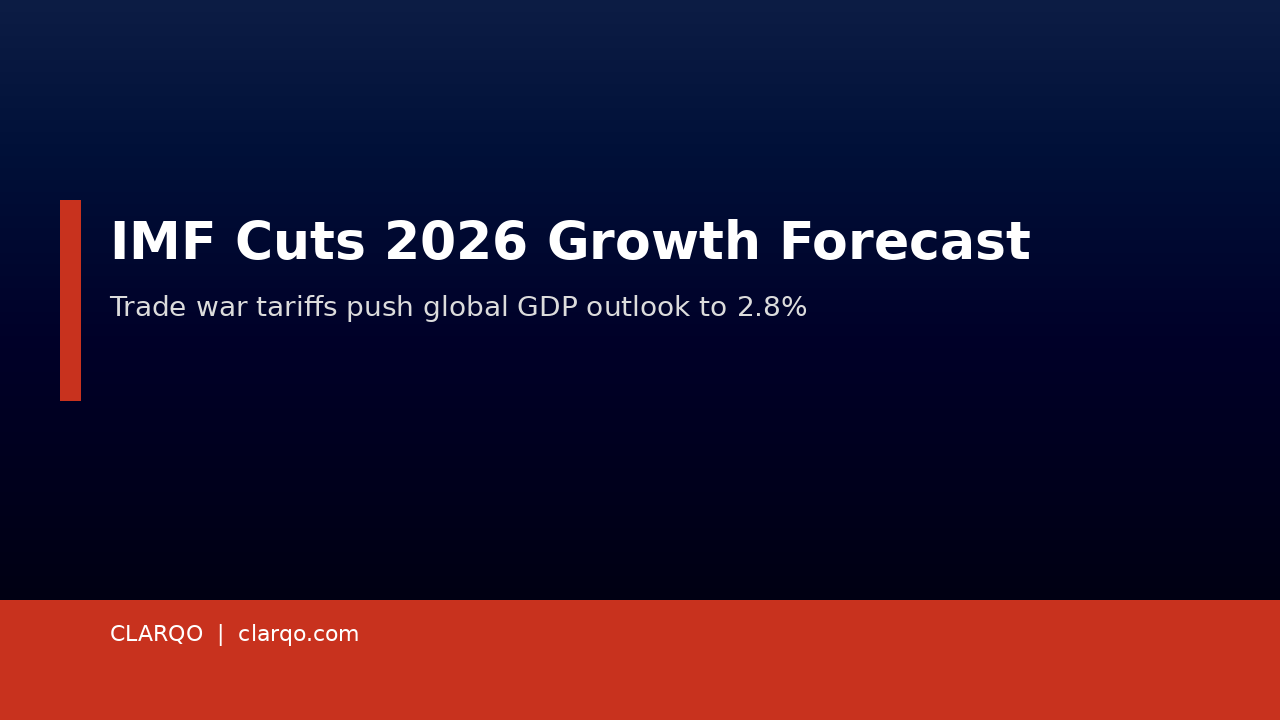 IMF Cuts 2026 Growth Forecast

Trade war tariffs push global GDP outlook to 2.8%

CLARQO | clarqo.com